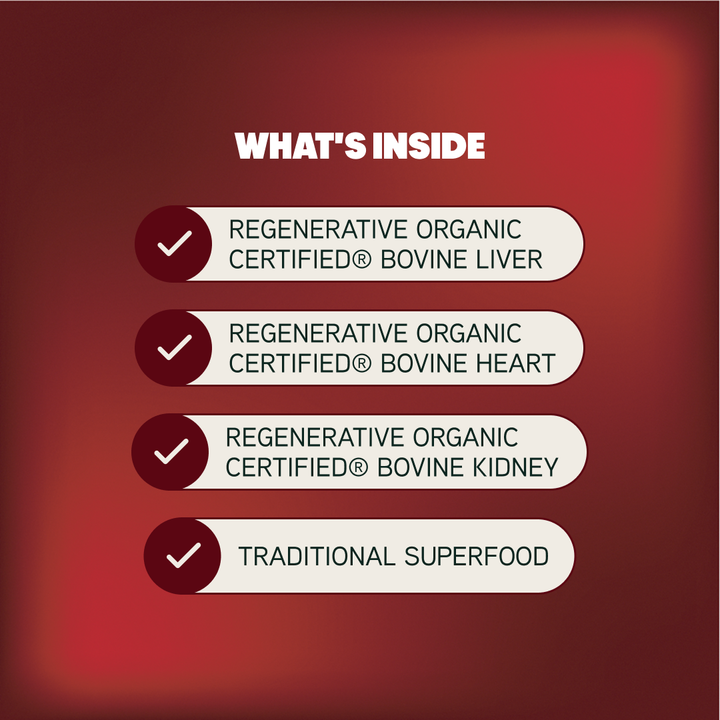 WHAT'S INSIDE

REGENERATIVE ORGANIC CERTIFIED® BOVINE LIVER

REGENERATIVE ORGANIC CERTIFIED® BOVINE HEART

REGENERATIVE ORGANIC CERTIFIED® BOVINE KIDNEY

TRADITIONAL SUPERFOOD